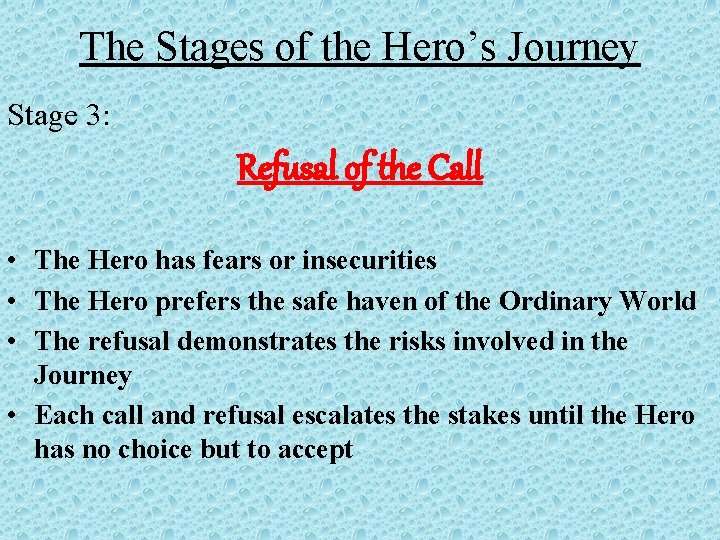 The Stages of the Hero’s Journey

Stage 3:

Refusal of the Call

• The Hero has fears or insecurities
• The Hero prefers the safe haven of the Ordinary World
• The refusal demonstrates the risks involved in the Journey
• Each call and refusal escalates the stakes until the Hero has no choice but to accept